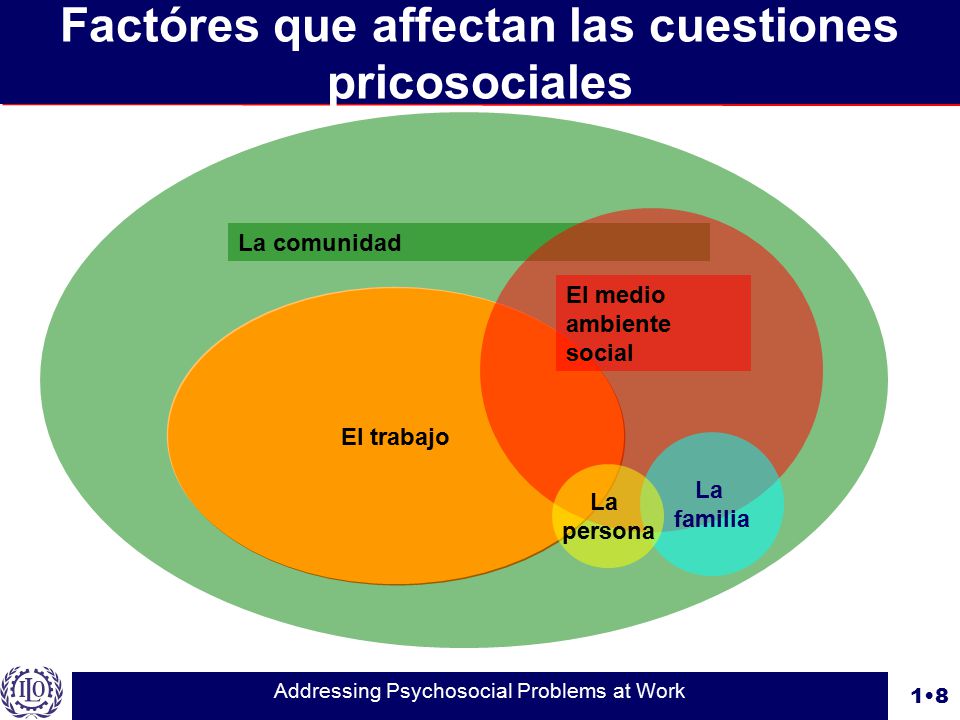 Factóres que affectan las cuestiones pricosociales

La comunidad

El medio ambiente social

El trabajo

La persona

La familia

ILO

Addressing Psychosocial Problems at Work

1•8